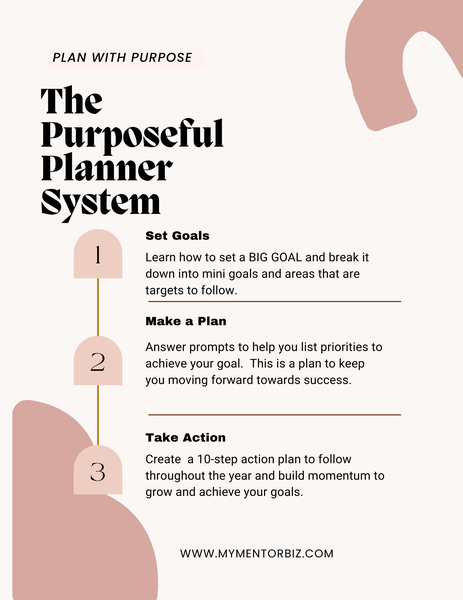 PLAN WITH PURPOSE

The Purposeful Planner System

1

Set Goals

Learn how to set a BIG GOAL and break it down into mini goals and areas that are targets to follow.

2

Make a Plan

Answer prompts to help you list priorities to achieve your goal. This is a plan to keep you moving forward towards success.

3

Take Action

Create a 10-step action plan to follow throughout the year and build momentum to grow and achieve your goals.

WWW.MYMENTORBIZ.COM